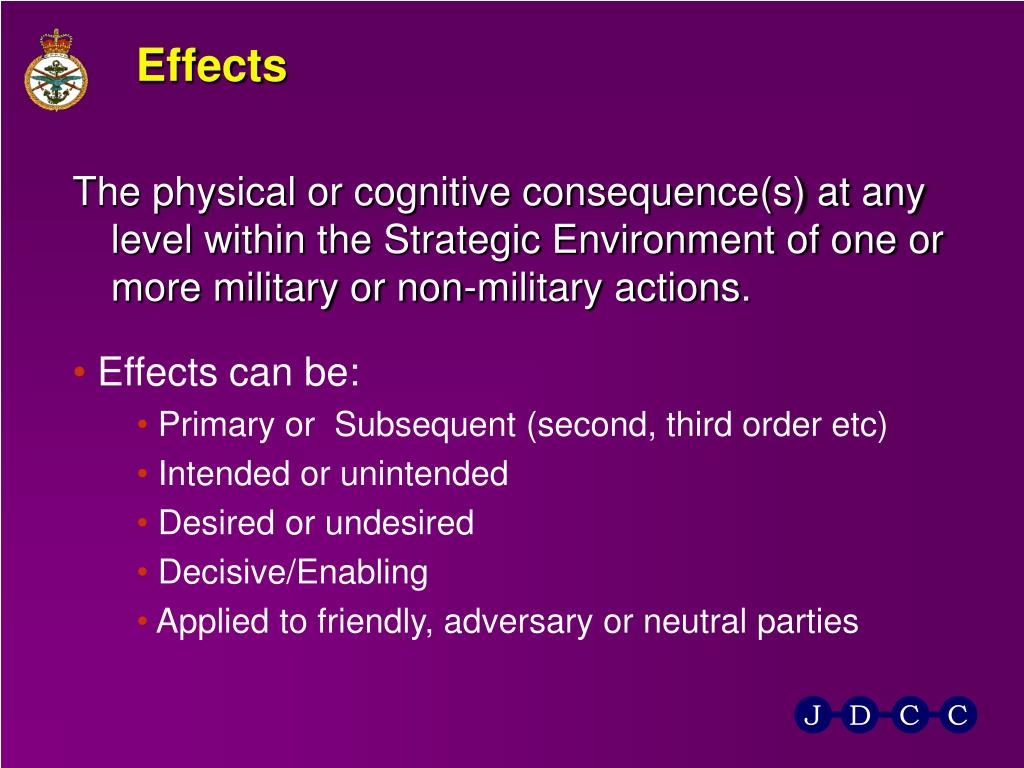 Effects

The physical or cognitive consequence(s) at any level within the Strategic Environment of one or more military or non-military actions.

• Effects can be:
  • Primary or  Subsequent (second, third order etc)
  • Intended or unintended
  • Desired or undesired
  • Decisive/Enabling
  • Applied to friendly, adversary or neutral parties

J D C C